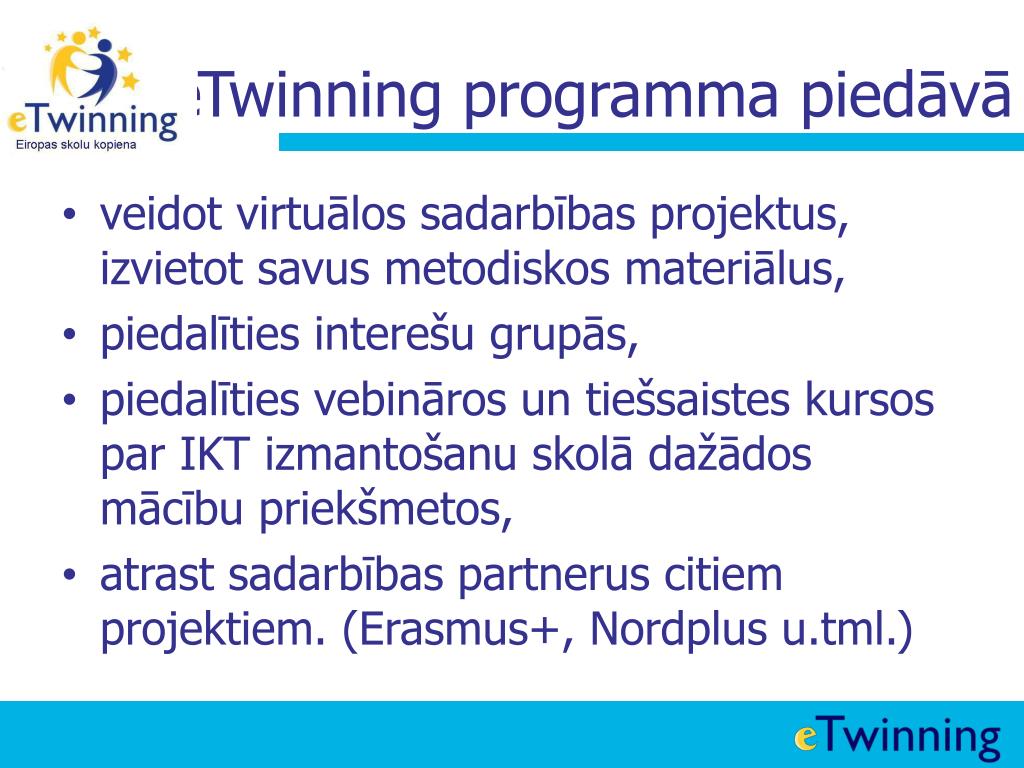 eTwinning
Eiropas skolu kopiena

eTwinning programma piedāvā

• veidot virtuālos sadarbības projektus, izvietot savus metodiskos materiālus,
• piedalīties interešu grupās,
• piedalīties vebināros un tiešsaistes kursos par IKT izmantošanu skolā dažādos mācību priekšmetos,
• atrast sadarbības partnerus citiem projektiem. (Erasmus+, Nordplus u.tml.)

eTwinning